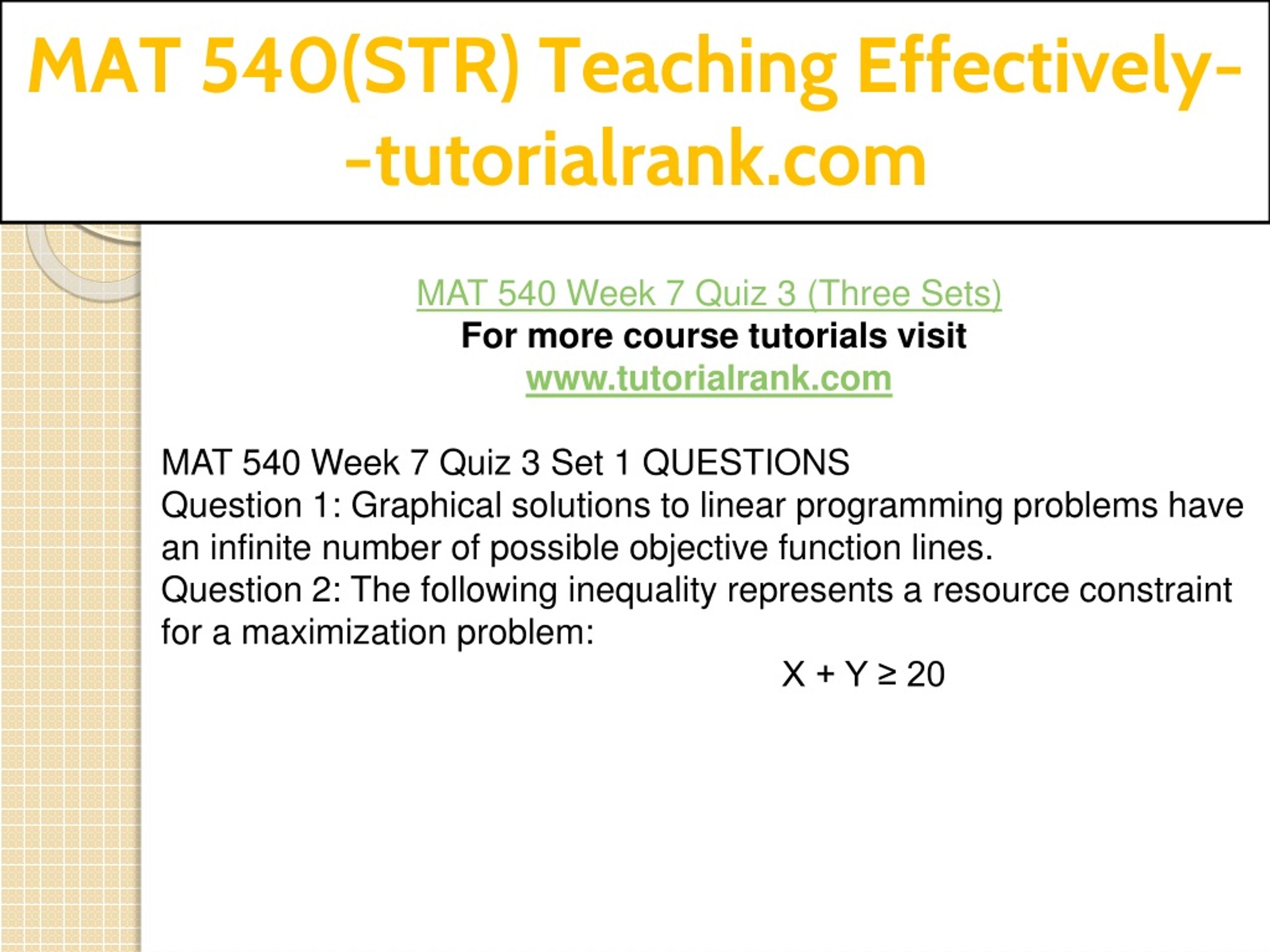 MAT 540(STR) Teaching Effectively--tutorialrank.com

MAT 540 Week 7 Quiz 3 (Three Sets)
For more course tutorials visit
www.tutorialrank.com

MAT 540 Week 7 Quiz 3 Set 1 QUESTIONS
Question 1: Graphical solutions to linear programming problems have an infinite number of possible objective function lines.
Question 2: The following inequality represents a resource constraint for a maximization problem:
$X + Y \geq 20$